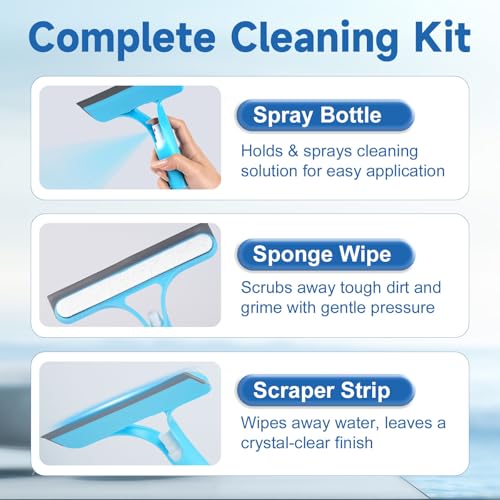 Complete Cleaning Kit

Spray Bottle

Holds & sprays cleaning solution for easy application

Sponge Wipe

Scrubs away tough dirt and grime with gentle pressure

Scraper Strip

Wipes away water, leaves a crystal-clear finish